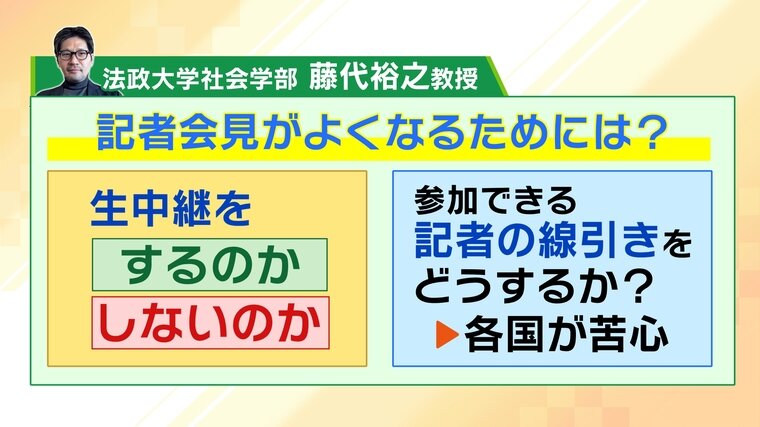 法政大学社会学部 藤代裕之教授

記者会見がよくなるためには？

生中継を

するのか

しないのか

参加できる
記者の線引きを
どうするか？
▶各国が苦心